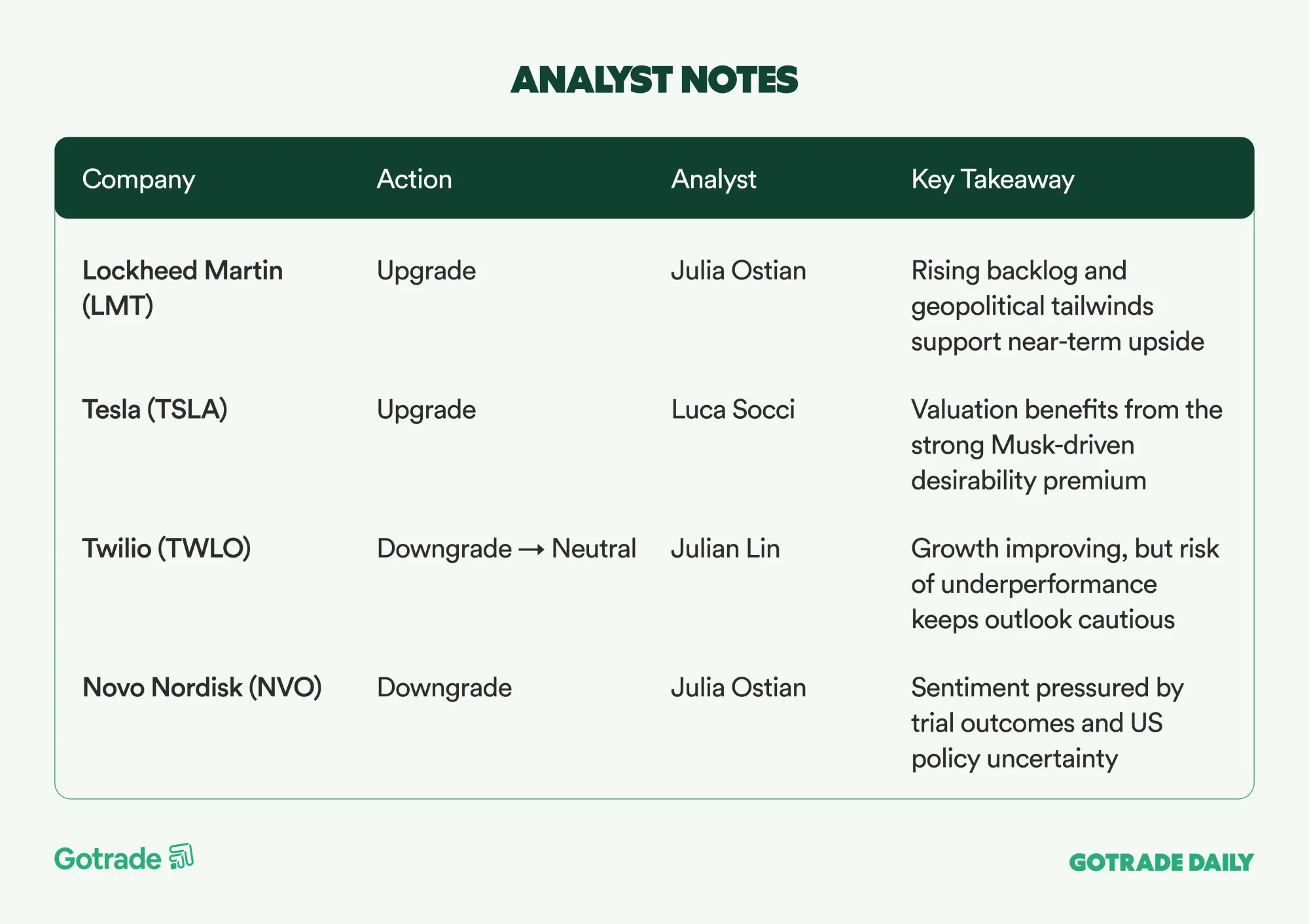 ANALYST NOTES

| Company | Action | Analyst | Key Takeaway |
|---|---|---|---|
| Lockheed Martin (LMT) | Upgrade | Julia Ostian | Rising backlog and geopolitical tailwinds support near-term upside |
| Tesla (TSLA) | Upgrade | Luca Socci | Valuation benefits from the strong Musk-driven desirability premium |
| Twilio (TWLO) | Downgrade → Neutral | Julian Lin | Growth improving, but risk of underperformance keeps outlook cautious |
| Novo Nordisk (NVO) | Downgrade | Julia Ostian | Sentiment pressured by trial outcomes and US policy uncertainty |

Gotrade

GOTRADE DAILY